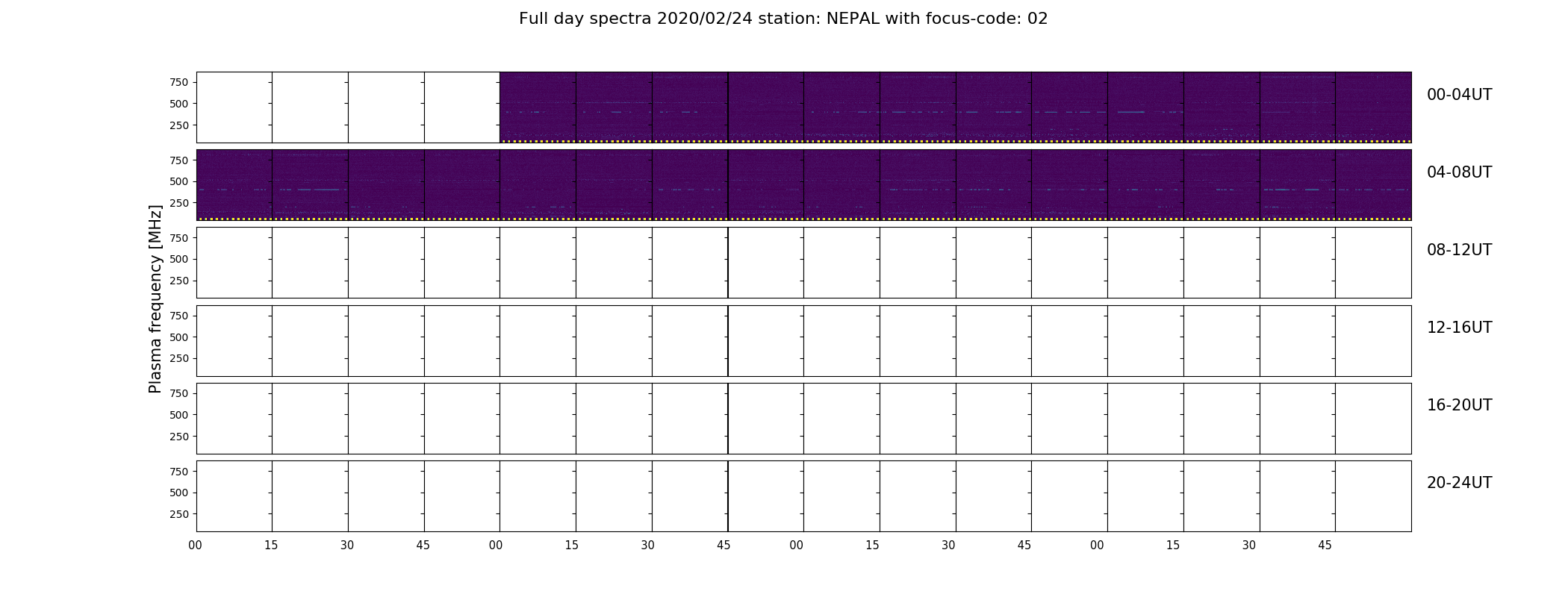 Full day spectra 2020/02/24 station: NEPAL with focus-code: 02

Plasma frequency [MHz]

750
500
250
00-04UT

750
500
250
04-08UT

750
500
250
08-12UT

750
500
250
12-16UT

750
500
250
16-20UT

750
500
250
20-24UT

00 15 30 45 00 15 30 45 00 15 30 45 00 15 30 45